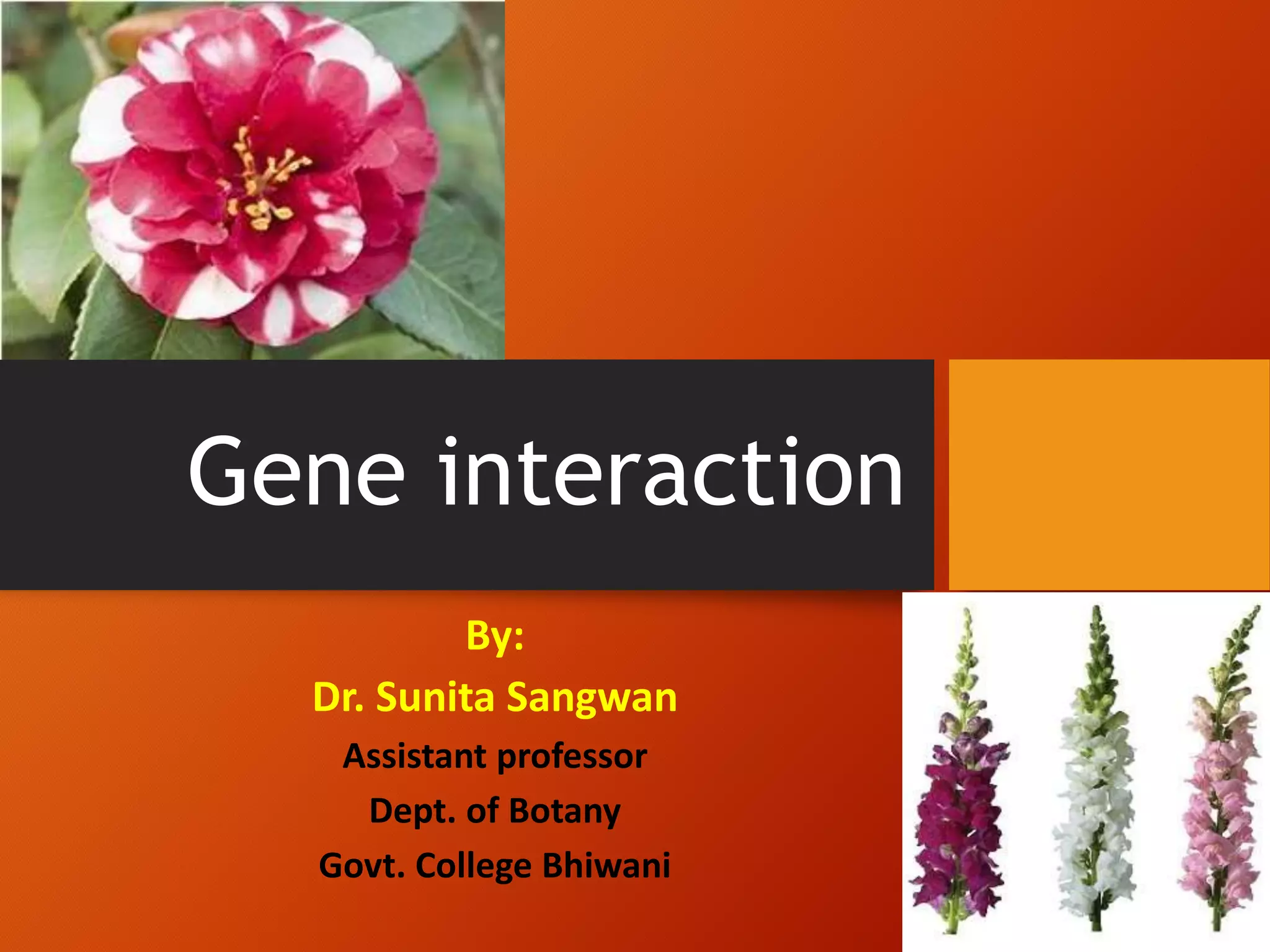 Gene interaction

By:

Dr. Sunita Sangwan

Assistant professor

Dept. of Botany

Govt. College Bhiwani